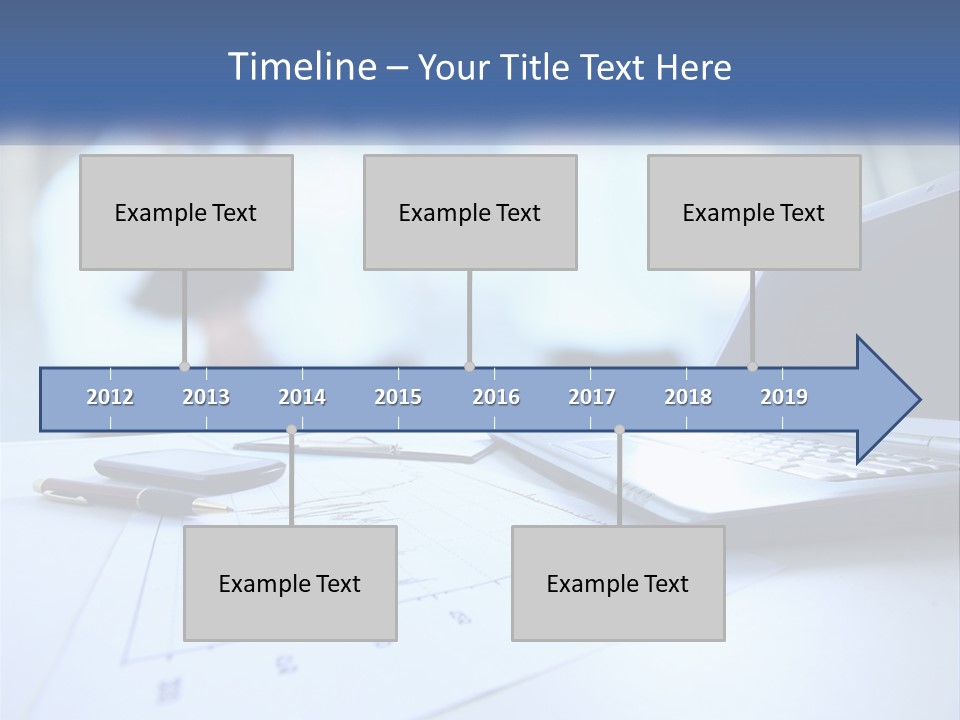 Timeline – Your Title Text Here

Example Text

Example Text

Example Text

2012 2013 2014 2015 2016 2017 2018 2019

Example Text

Example Text